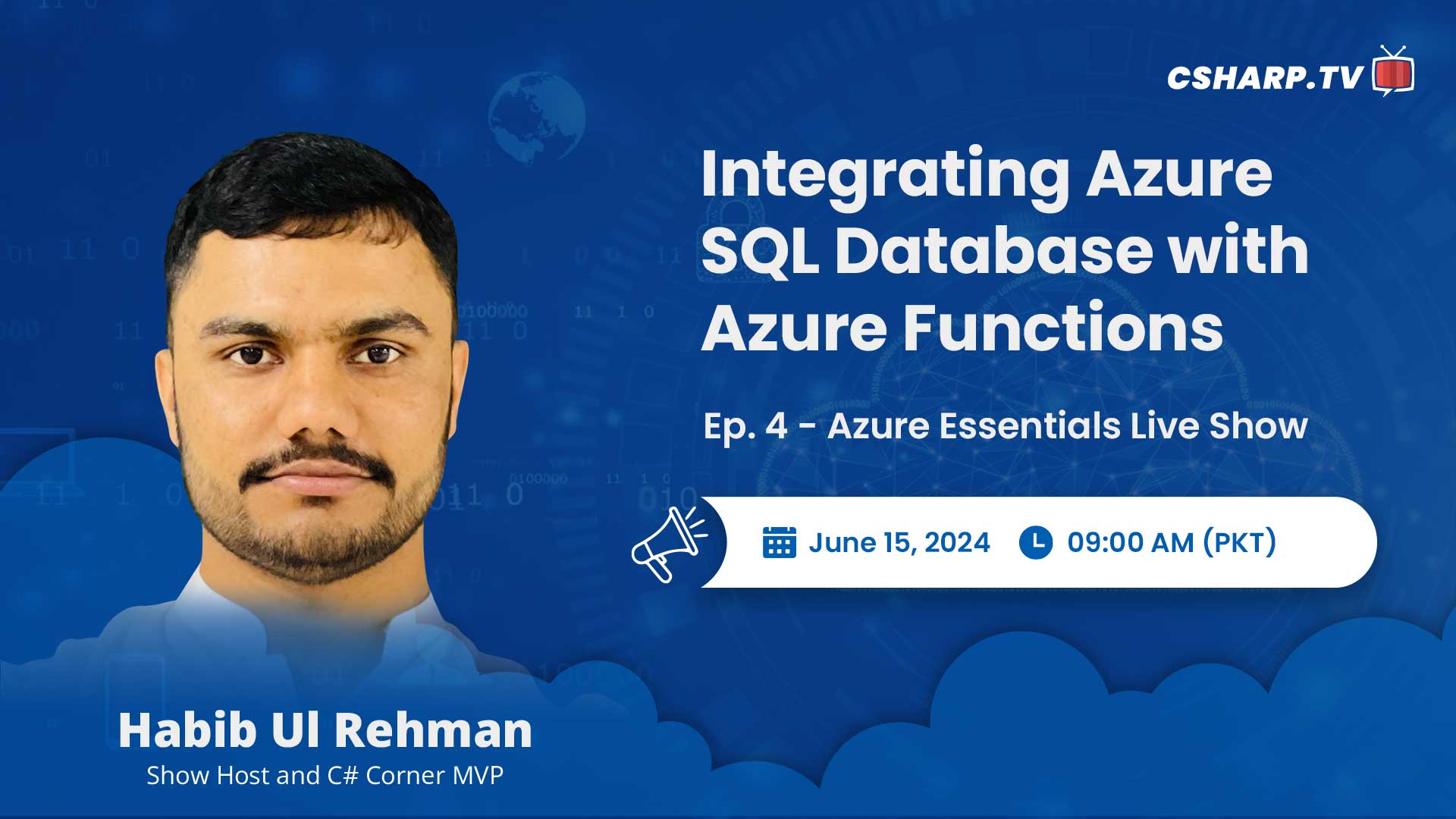 CSHARP.TV

Integrating Azure SQL Database with Azure Functions

Ep. 4 - Azure Essentials Live Show

June 15, 2024 09:00 AM (PKT)

Habib Ul Rehman
Show Host and C# Corner MVP